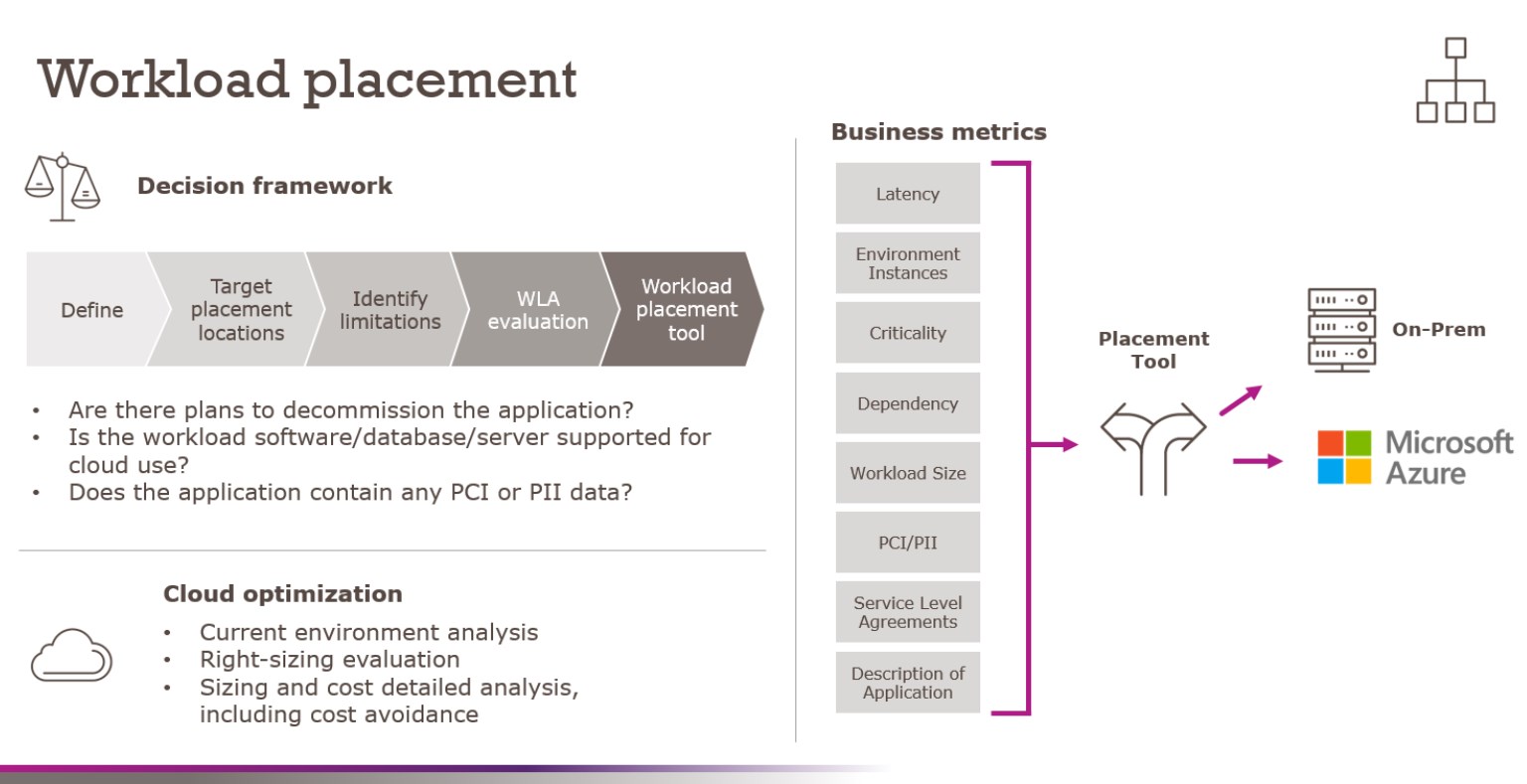 Workload placement

Decision framework

Define
Target placement locations
Identify limitations
WLA evaluation
Workload placement tool

• Are there plans to decommission the application?
• Is the workload software/database/server supported for cloud use?
• Does the application contain any PCI or PII data?

Cloud optimization

• Current environment analysis
• Right-sizing evaluation
• Sizing and cost detailed analysis, including cost avoidance

Business metrics

Latency
Environment Instances
Criticality
Dependency
Workload Size
PCI/PII
Service Level Agreements
Description of Application

Placement Tool

On-Prem

Microsoft Azure